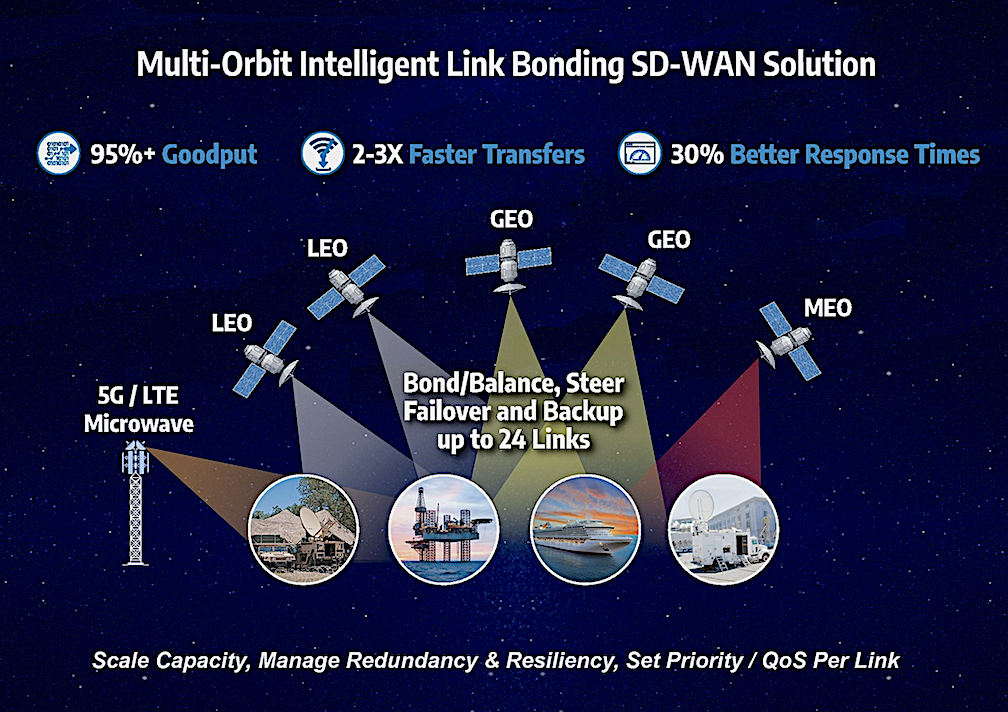 Multi-Orbit Intelligent Link Bonding SD-WAN Solution

95%+ Goodput

2-3X Faster Transfers

30% Better Response Times

LEO

LEO

GEO

GEO

MEO

5G / LTE
Microwave

Bond/Balance, Steer
Failover and Backup
up to 24 Links

Scale Capacity, Manage Redundancy & Resiliency, Set Priority / QoS Per Link